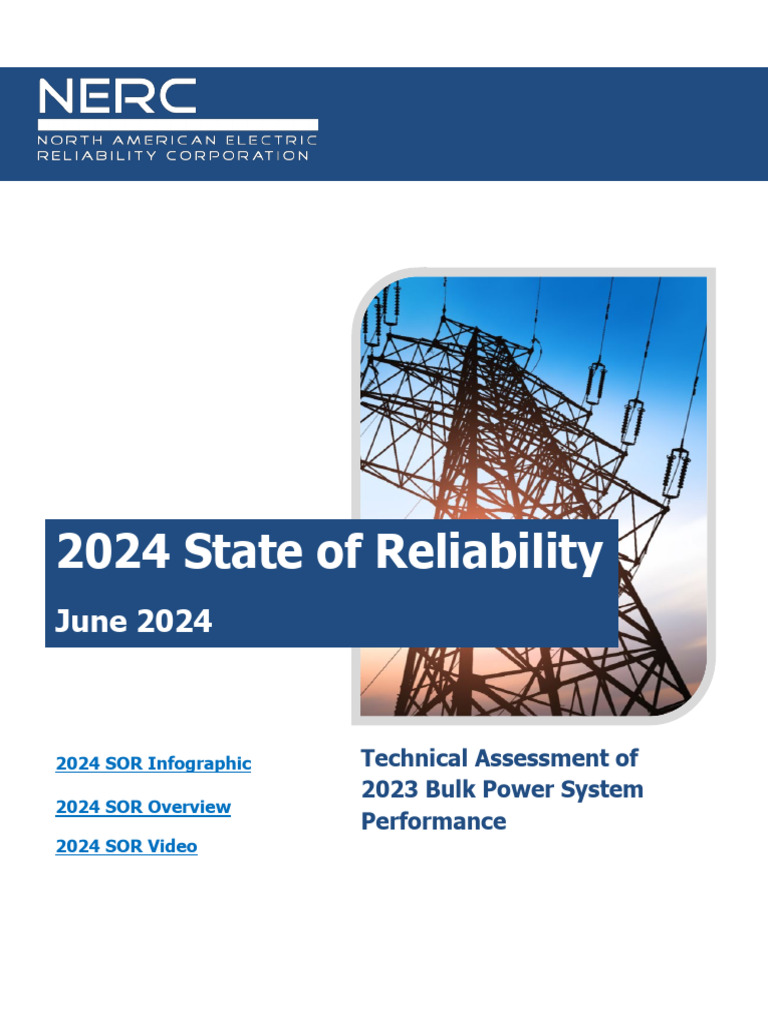 NERC
NORTH AMERICAN ELECTRIC RELIABILITY CORPORATION

2024 State of Reliability

June 2024

2024 SOR Infographic

2024 SOR Overview

2024 SOR Video

Technical Assessment of 2023 Bulk Power System Performance